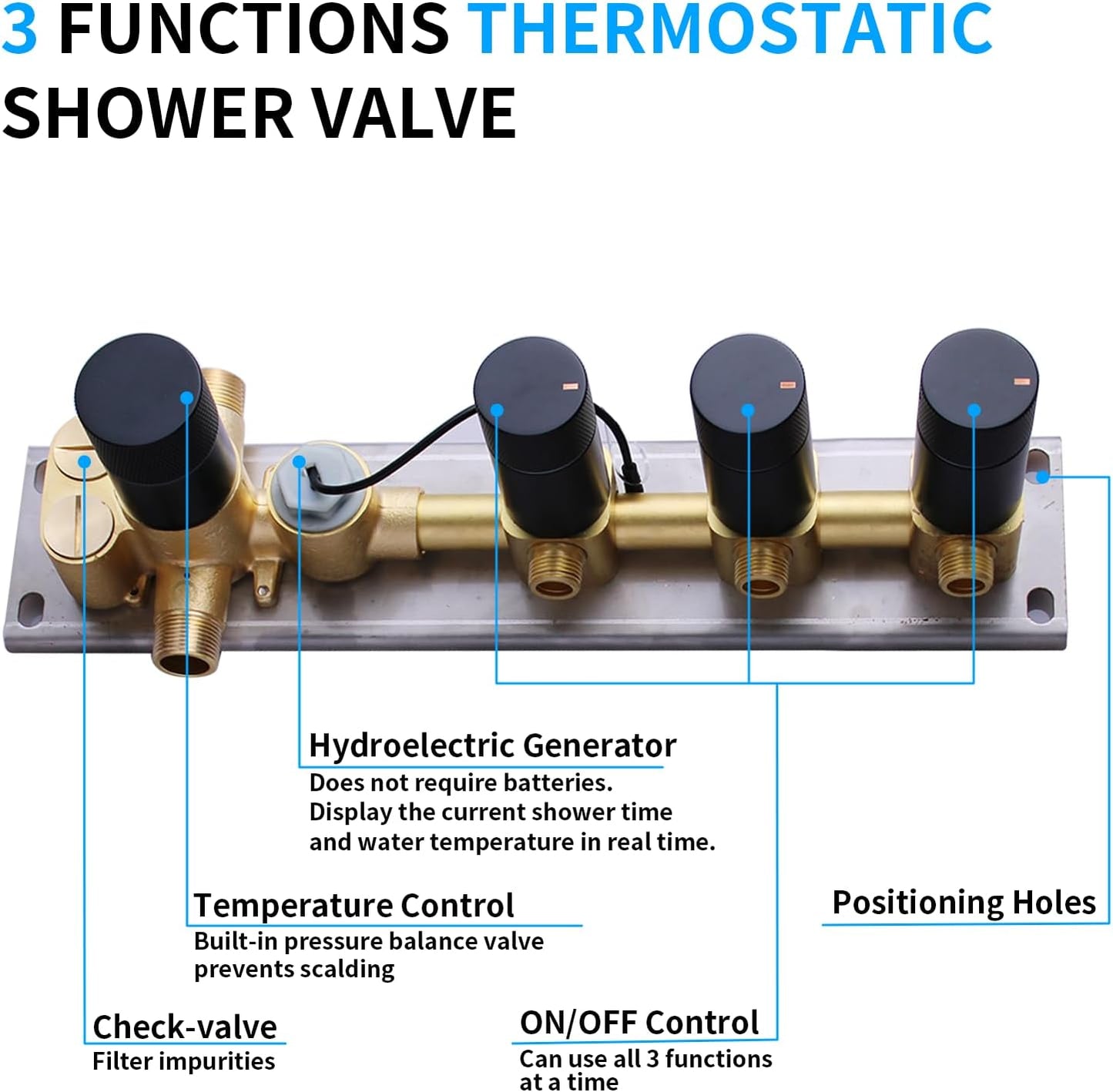 3 FUNCTIONS THERMOSTATIC SHOWER VALVE

Hydroelectric Generator
Does not require batteries.
Display the current shower time and water temperature in real time.

Temperature Control
Built-in pressure balance valve prevents scalding

Positioning Holes

Check-valve
Filter impurities

ON/OFF Control
Can use all 3 functions at a time